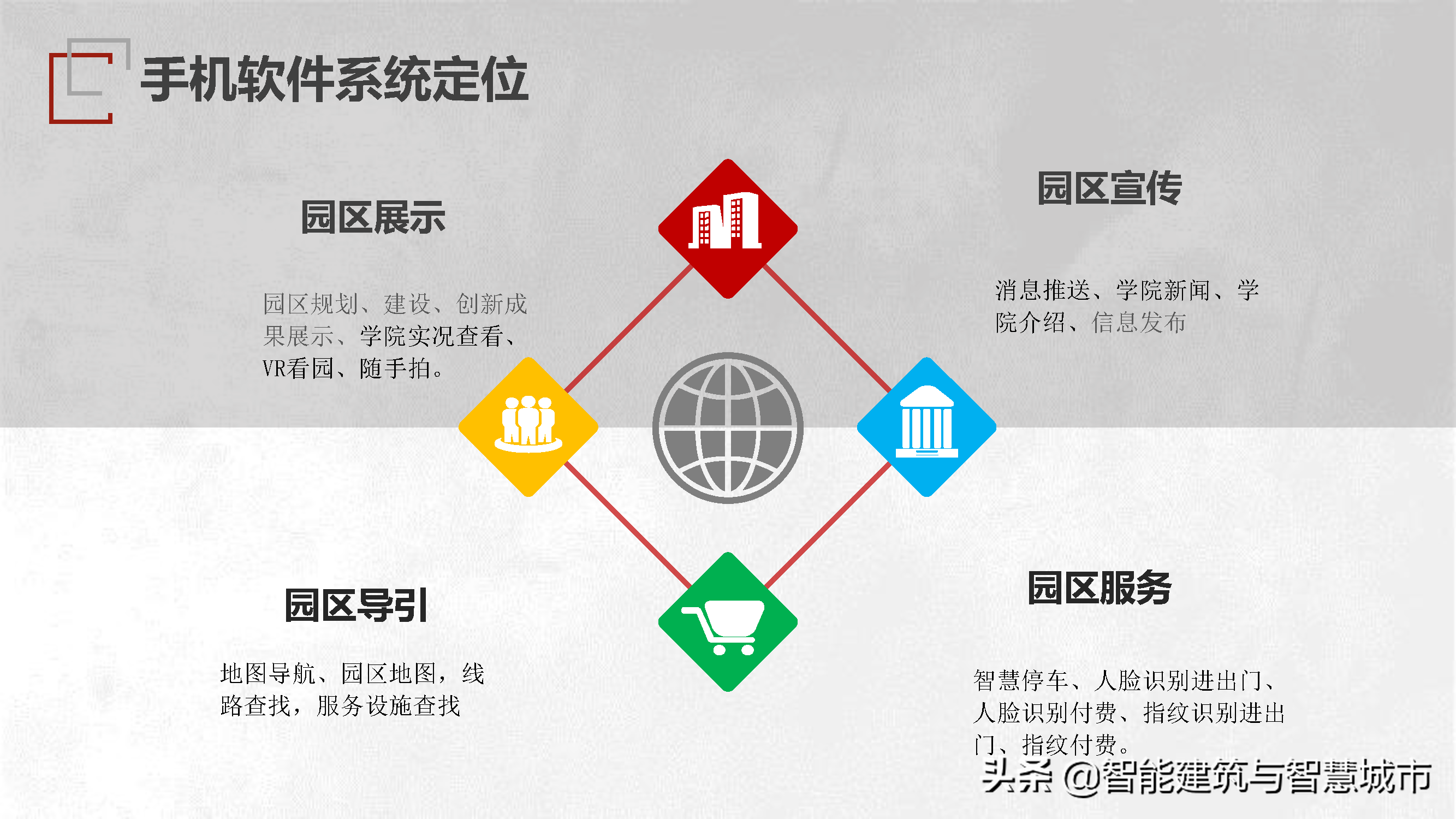 手机软件系统定位

园区展示

园区规划、建设、创新成果展示、学院实况查看、VR看园、随手拍。

园区宣传

消息推送、学院新闻、学院介绍、信息发布

园区导引

地图导航、园区地图，线路查找，服务设施查找

园区服务

智慧停车、人脸识别进出门、人脸识别付费、指纹识别进出门、指纹付费。

头条 @智能建筑与智慧城市